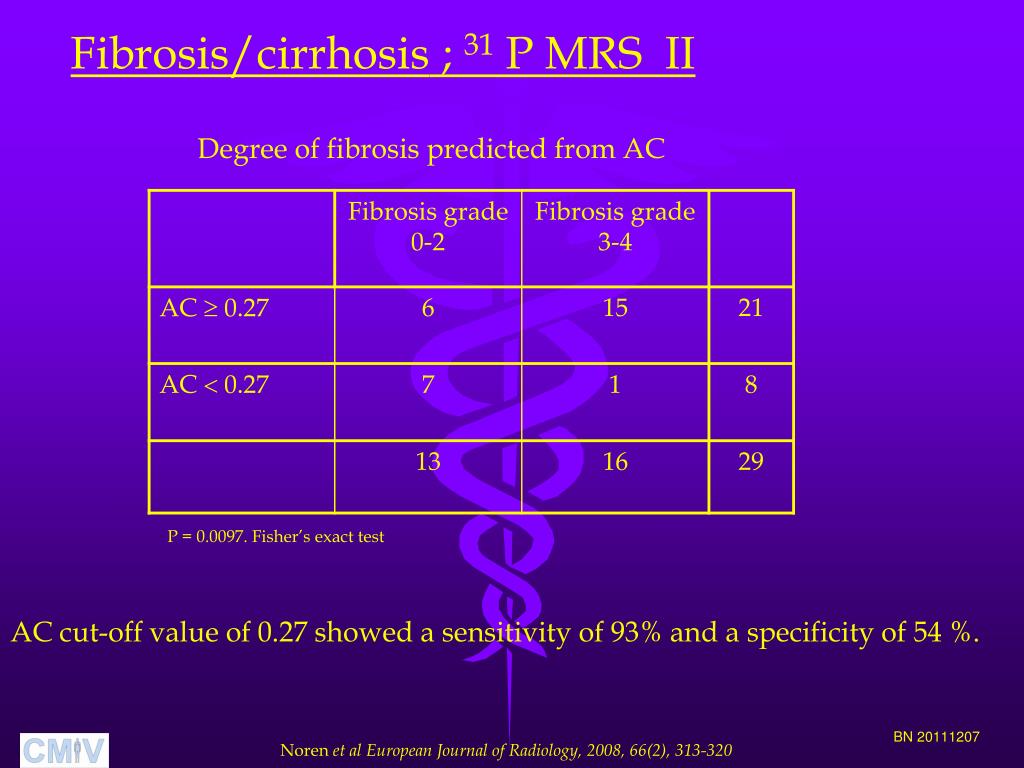 Fibrosis/cirrhosis ; $^{31}$ P MRS II

Degree of fibrosis predicted from AC

| | Fibrosis grade 0-2 | Fibrosis grade 3-4 | |
|---|---|---|---|
| AC $\geq$ 0.27 | 6 | 15 | 21 |
| AC < 0.27 | 7 | 1 | 8 |
| | 13 | 16 | 29 |

P = 0.0097. Fisher's exact test

AC cut-off value of 0.27 showed a sensitivity of 93% and a specificity of 54 %.

CMIV

Noren et al European Journal of Radiology, 2008, 66(2), 313-320

BN 20111207